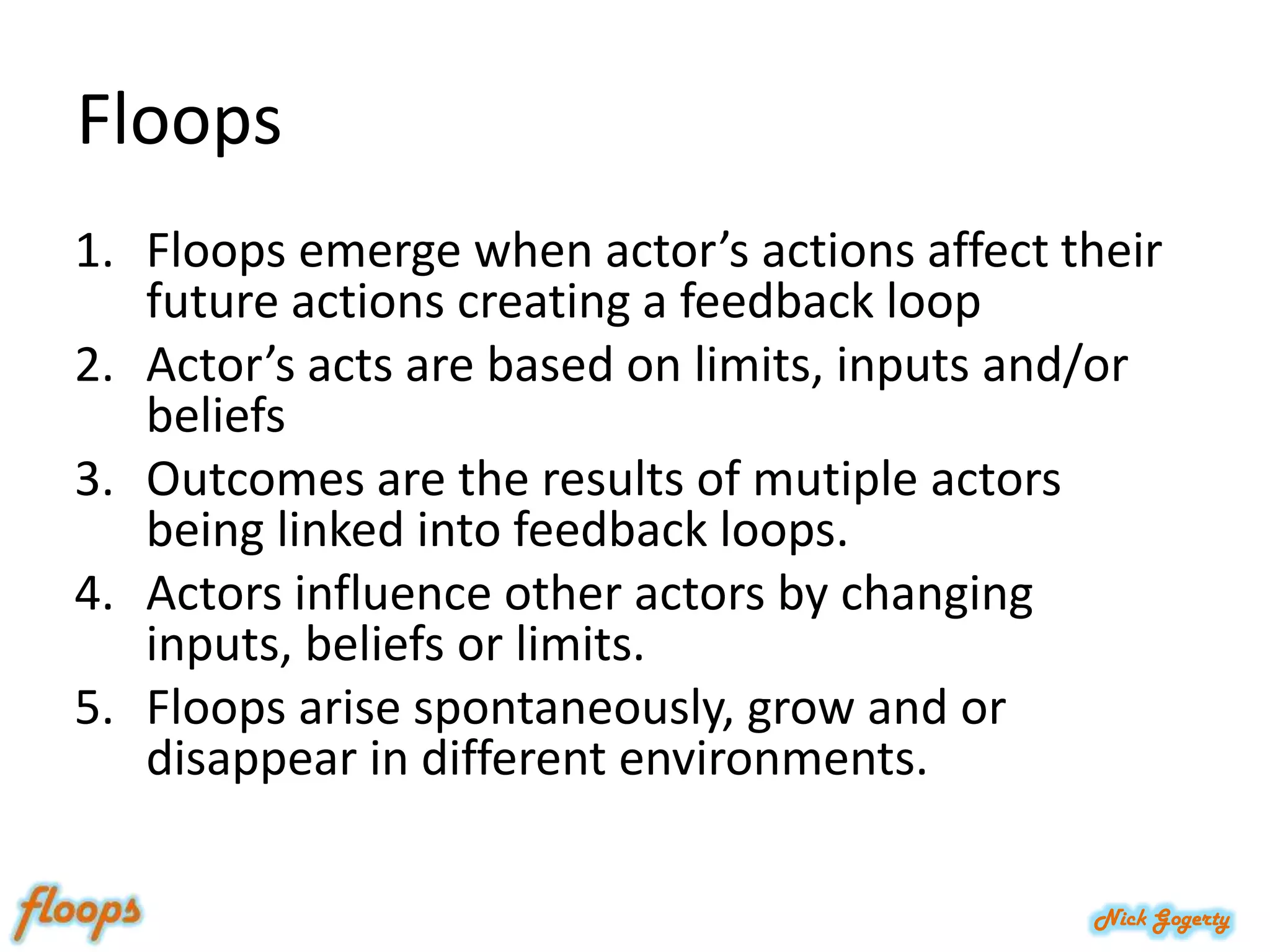 Floops

1. Floops emerge when actor’s actions affect their future actions creating a feedback loop
2. Actor’s acts are based on limits, inputs and/or beliefs
3. Outcomes are the results of mutiple actors being linked into feedback loops.
4. Actors influence other actors by changing inputs, beliefs or limits.
5. Floops arise spontaneously, grow and or disappear in different environments.

floops

Nick Gogerty